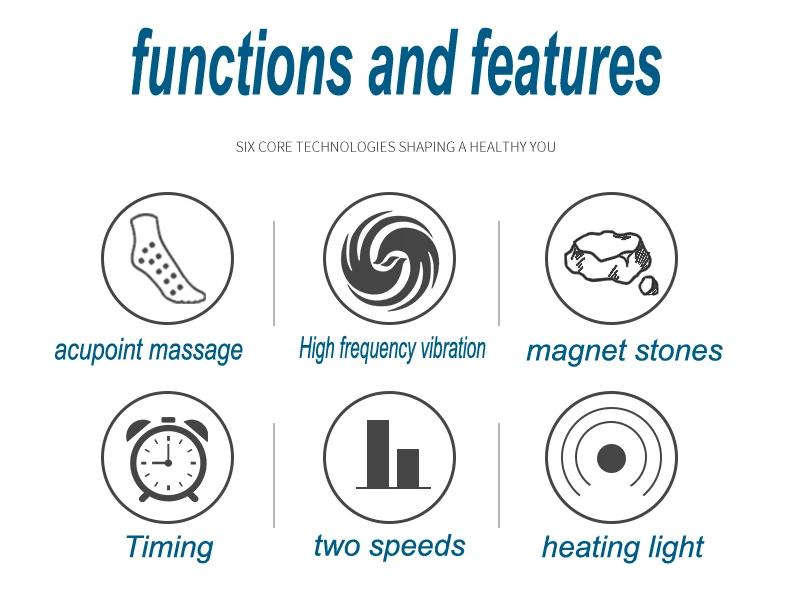 functions and features

SIX CORE TECHNOLOGIES SHAPING A HEALTHY YOU

acupoint massage

High frequency vibration

magnet stones

Timing

two speeds

heating light